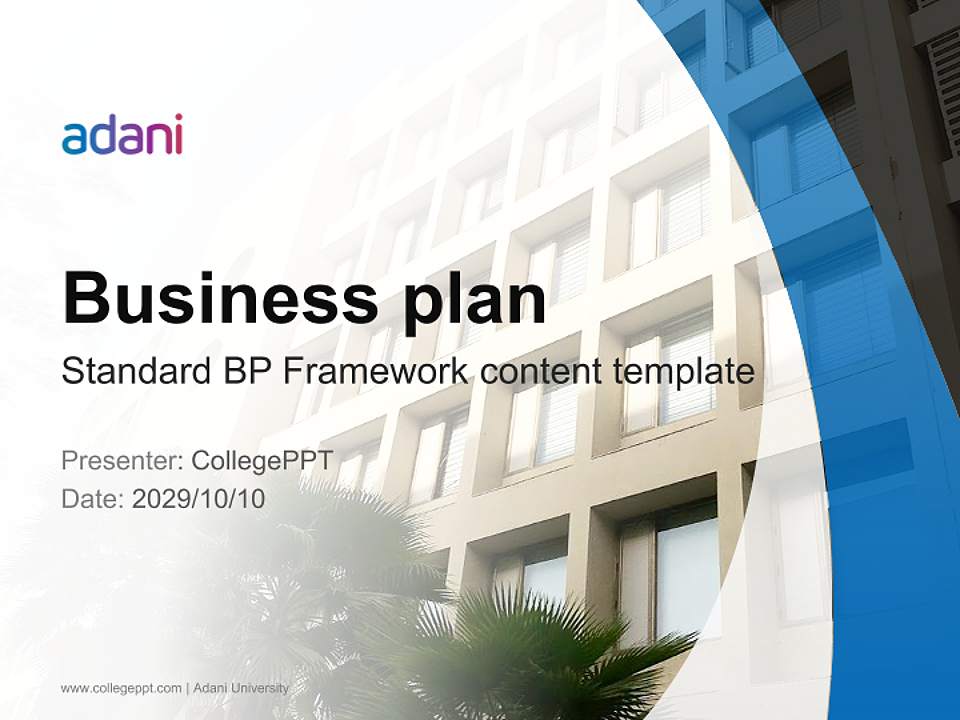 adani

Business plan

Standard BP Framework content template

Presenter: CollegePPT

Date: 2029/10/10

www.collegeppt.com | Adani University